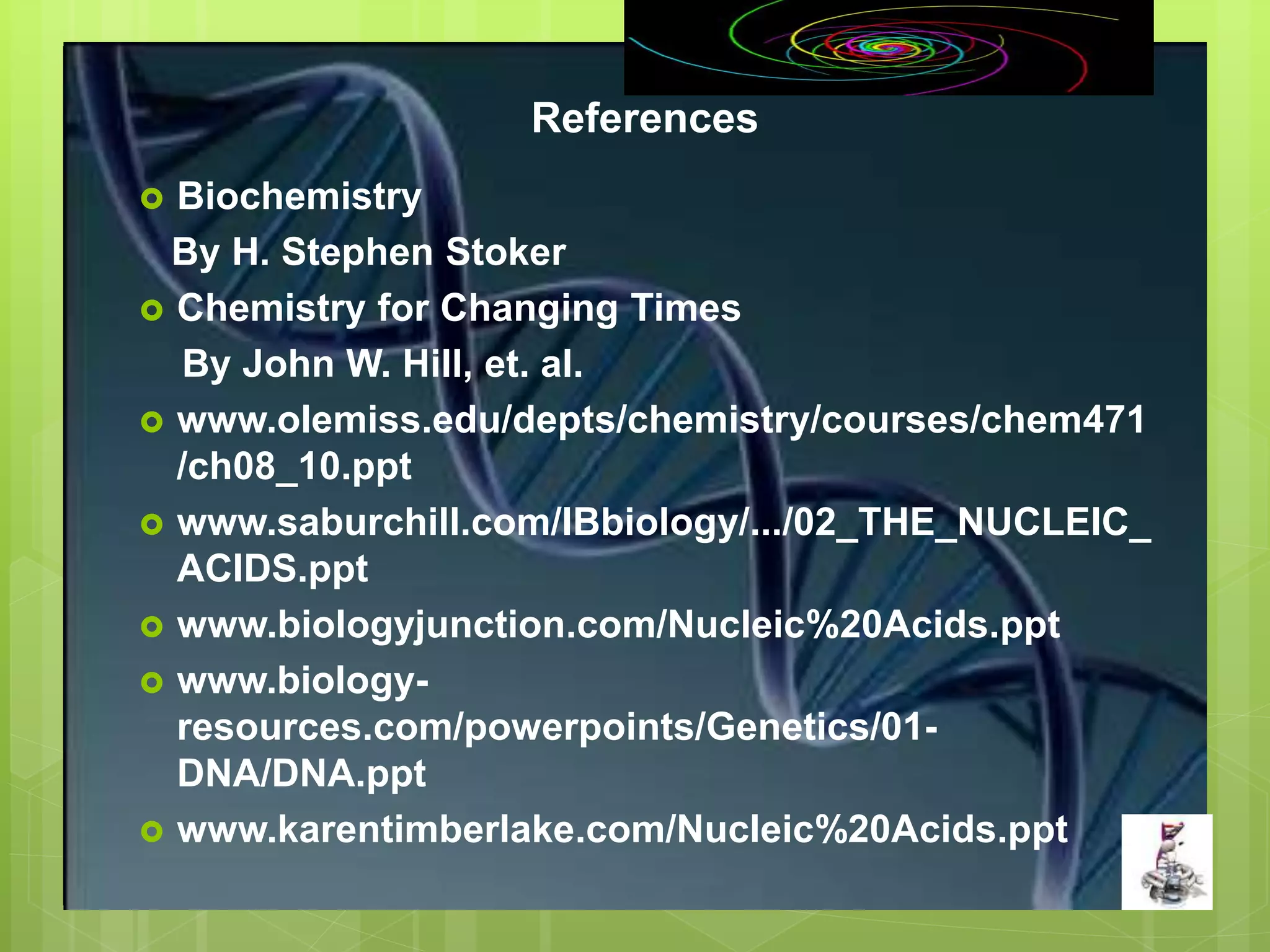 References

Biochemistry
By H. Stephen Stoker

Chemistry for Changing Times
By John W. Hill, et. al.

www.olemiss.edu/depts/chemistry/courses/chem471/ch08_10.ppt

www.saburchill.com/IBbiology/.../02_THE_NUCLEIC_ACIDS.ppt

www.biologyjunction.com/Nucleic%20Acids.ppt

www.biology-resources.com/powerpoints/Genetics/01-DNA/DNA.ppt

www.karentimberlake.com/Nucleic%20Acids.ppt